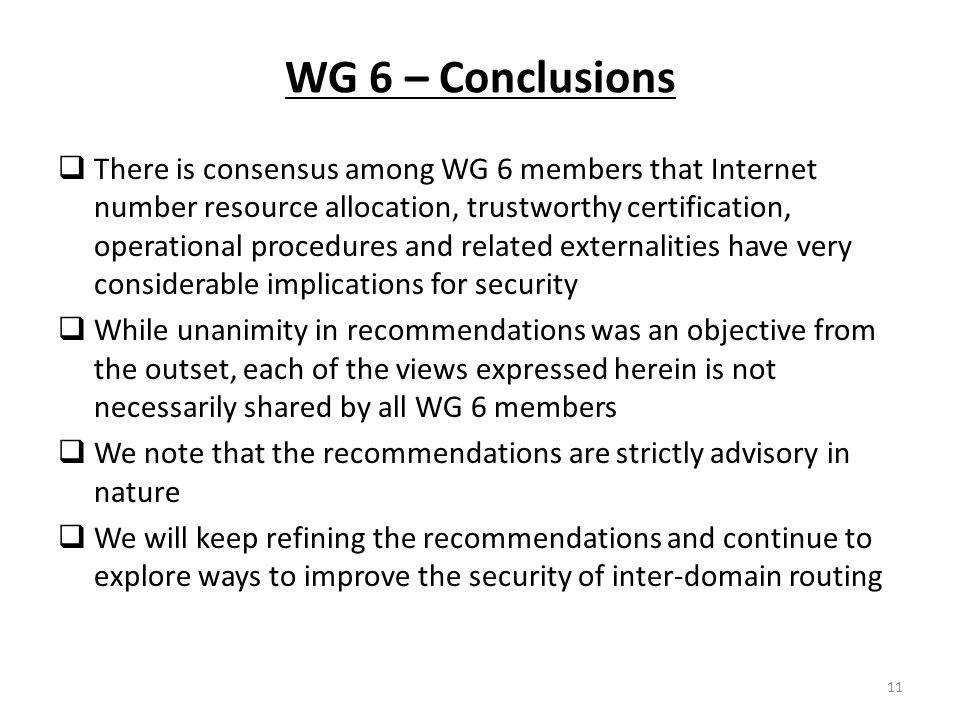 WG 6 – Conclusions

❑ There is consensus among WG 6 members that Internet number resource allocation, trustworthy certification, operational procedures and related externalities have very considerable implications for security

❑ While unanimity in recommendations was an objective from the outset, each of the views expressed herein is not necessarily shared by all WG 6 members

❑ We note that the recommendations are strictly advisory in nature

❑ We will keep refining the recommendations and continue to explore ways to improve the security of inter-domain routing

11